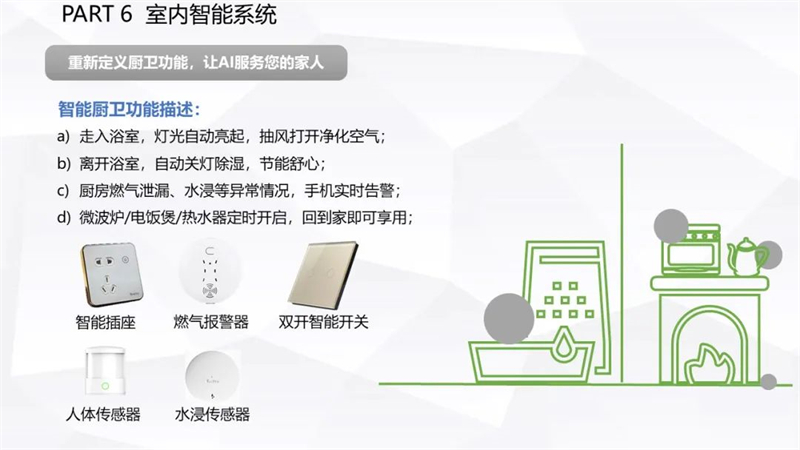 PART 6 室内智能系统

重新定义厨卫功能，让AI服务您的家人

智能厨卫功能描述：

a) 走入浴室，灯光自动亮起，抽风打开净化空气；

b) 离开浴室，自动关灯除湿，节能舒心；

c) 厨房燃气泄漏、水浸等异常情况，手机实时告警；

d) 微波炉/电饭煲/热水器定时开启，回到家即可享用；

智能插座

燃气报警器

双开智能开关

人体传感器

水浸传感器